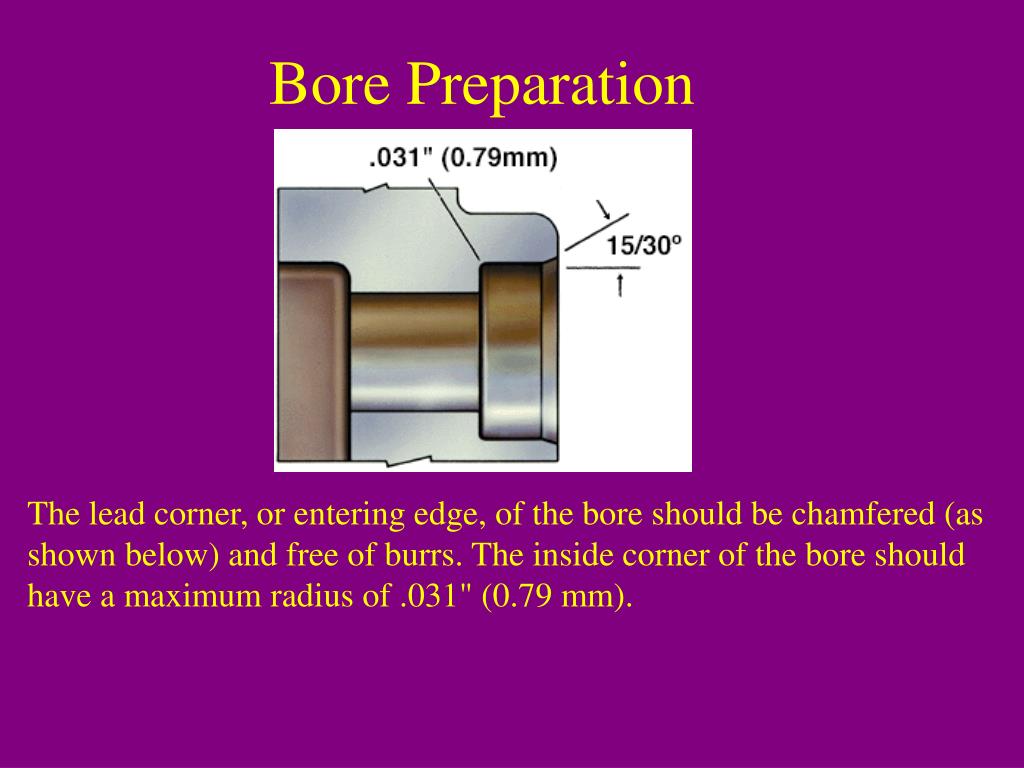 Bore Preparation

.031" (0.79mm)

15/30º

The lead corner, or entering edge, of the bore should be chamfered (as shown below) and free of burrs. The inside corner of the bore should have a maximum radius of .031" (0.79 mm).